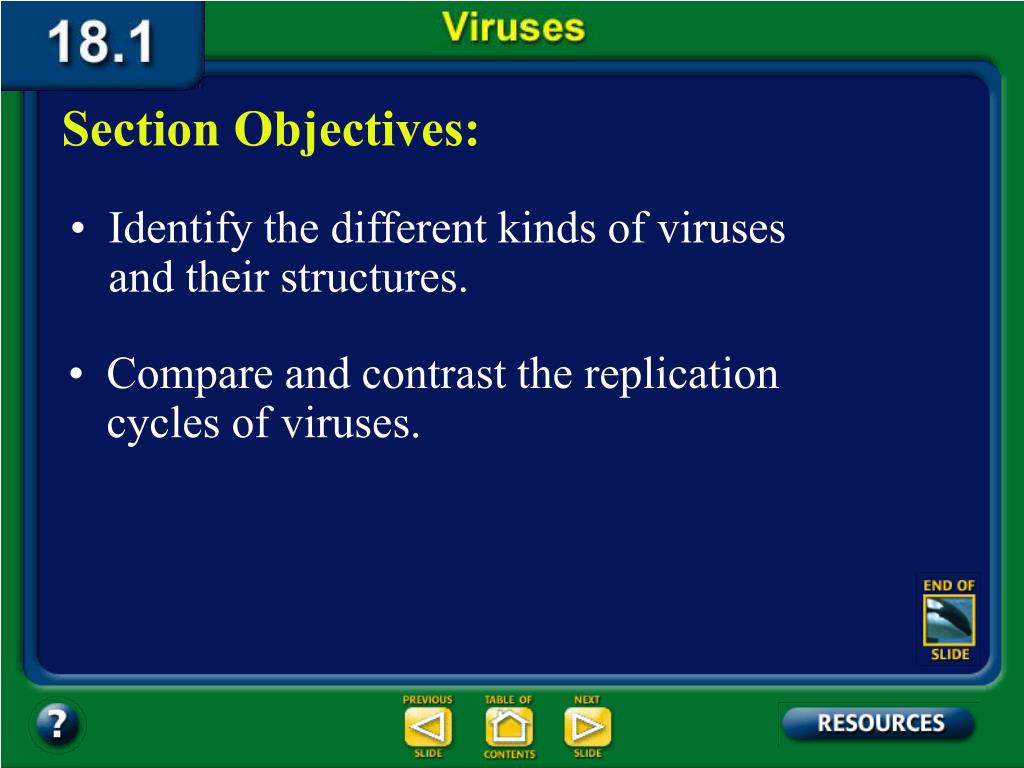 18.1

Viruses

Section Objectives:

• Identify the different kinds of viruses and their structures.

• Compare and contrast the replication cycles of viruses.

END OF SLIDE

?

PREVIOUS SLIDE

TABLE OF CONTENTS

NEXT SLIDE

RESOURCES